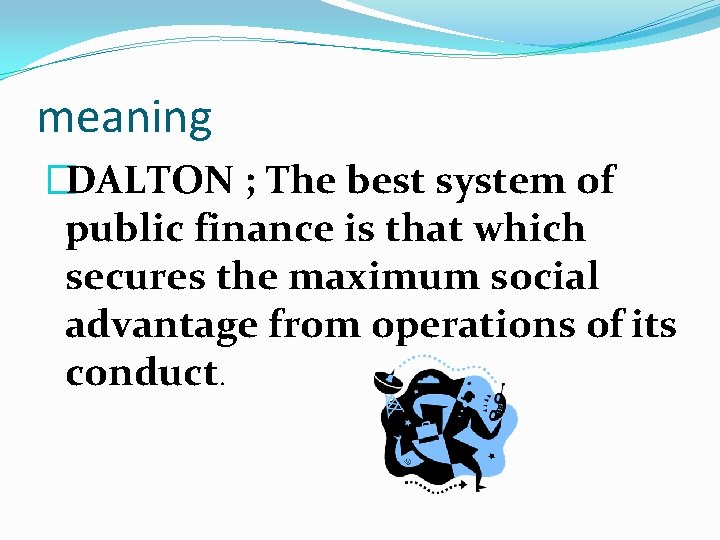 meaning

DALTON ; The best system of public finance is that which secures the maximum social advantage from operations of its conduct.